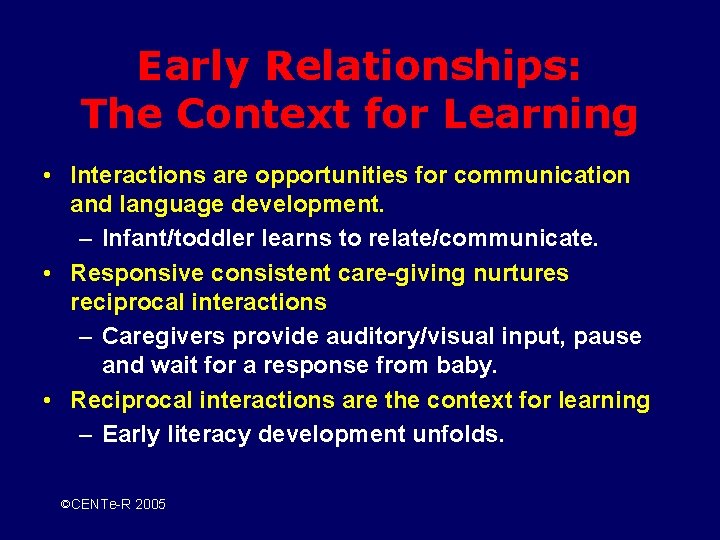 Early Relationships:
The Context for Learning

• Interactions are opportunities for communication and language development.
– Infant/toddler learns to relate/communicate.
• Responsive consistent care-giving nurtures reciprocal interactions
– Caregivers provide auditory/visual input, pause and wait for a response from baby.
• Reciprocal interactions are the context for learning
– Early literacy development unfolds.

©CENTe-R 2005